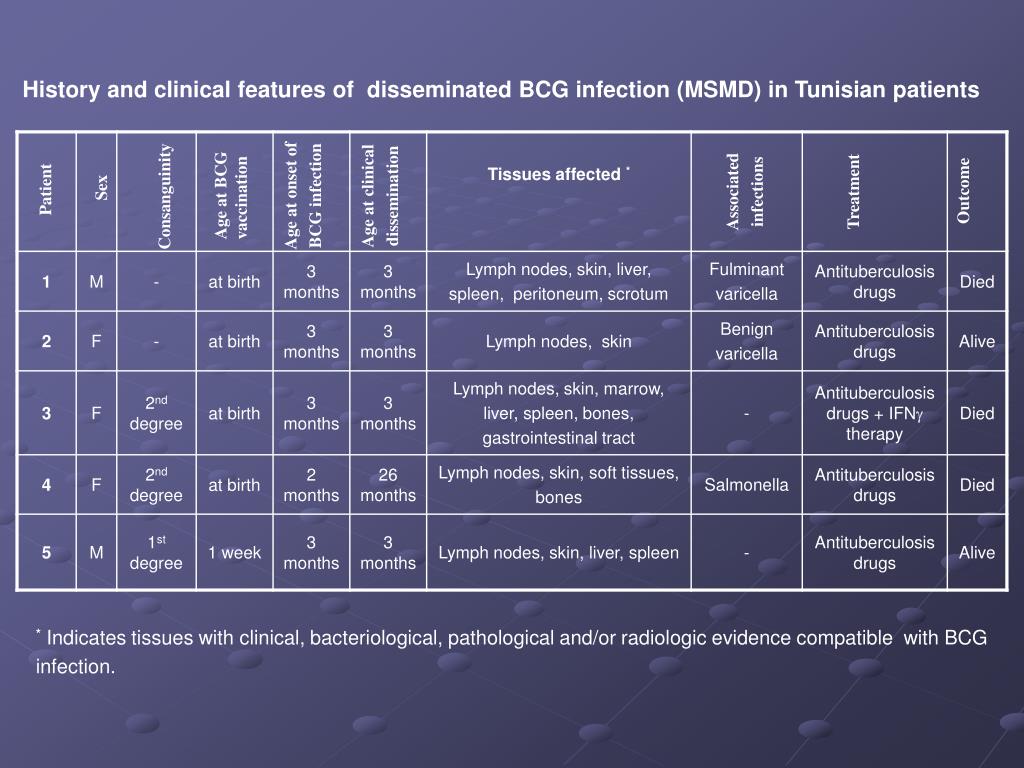 History and clinical features of disseminated BCG infection (MSMD) in Tunisian patients

| Patient | Sex | Consanguinity | Age at BCG vaccination | Age at onset of BCG infection | Age at clinical dissemination | Tissues affected $^*$ | Associated infections | Treatment | Outcome |
|---|---|---|---|---|---|---|---|---|---|
| 1 | M | - | at birth | 3 months | 3 months | Lymph nodes, skin, liver, spleen, peritoneum, scrotum | Fulminant varicella | Antituberculosis drugs | Died |
| 2 | F | - | at birth | 3 months | 3 months | Lymph nodes, skin | Benign varicella | Antituberculosis drugs | Alive |
| 3 | F | $2^{nd}$ degree | at birth | 3 months | 3 months | Lymph nodes, skin, marrow, liver, spleen, bones, gastrointestinal tract | - | Antituberculosis drugs + IFN$\gamma$ therapy | Died |
| 4 | F | $2^{nd}$ degree | at birth | 2 months | 26 months | Lymph nodes, skin, soft tissues, bones | Salmonella | Antituberculosis drugs | Died |
| 5 | M | $1^{st}$ degree | 1 week | 3 months | 3 months | Lymph nodes, skin, liver, spleen | - | Antituberculosis drugs | Alive |

$^*$ Indicates tissues with clinical, bacteriological, pathological and/or radiologic evidence compatible with BCG infection.